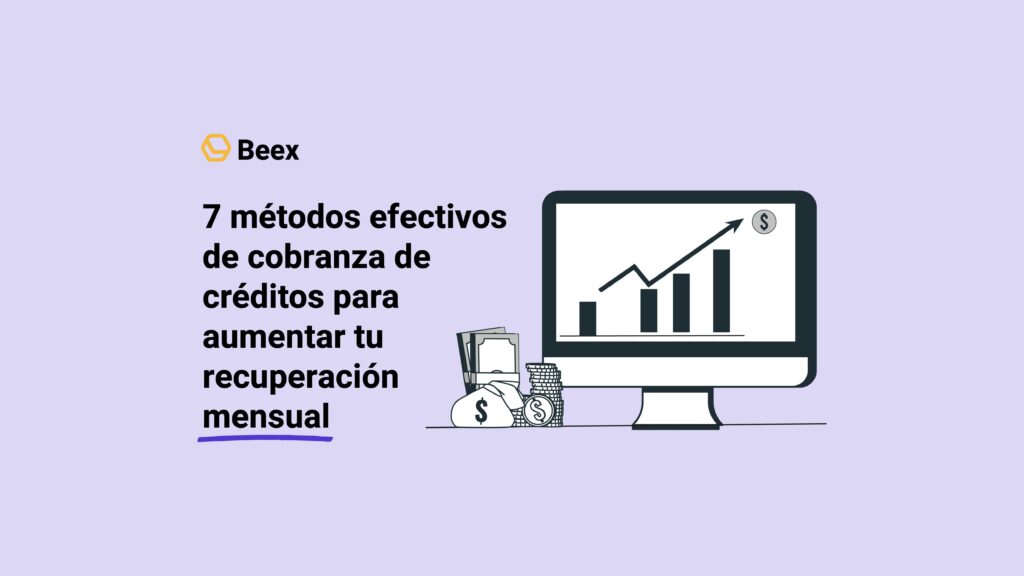 Beex

7 métodos efectivos de cobranza de créditos para aumentar tu recuperación mensual

$

$

$